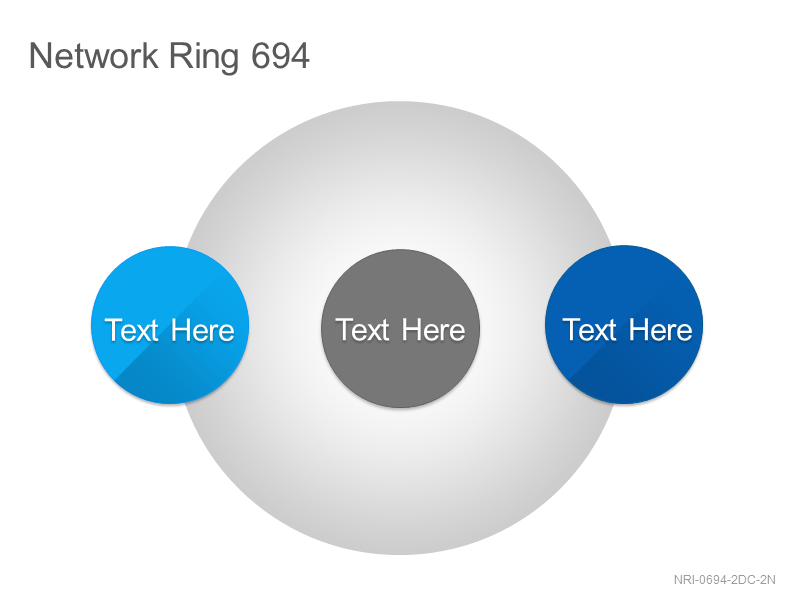 Network Ring 694

Text Here

Text Here

Text Here

NRI-0694-2DC-2N